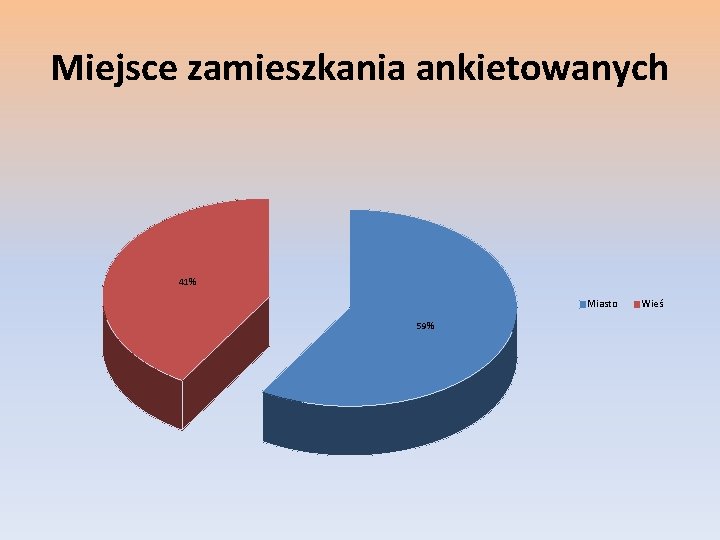 Miejsce zamieszkania ankietowanych

41%

59%

Miasto Wieś